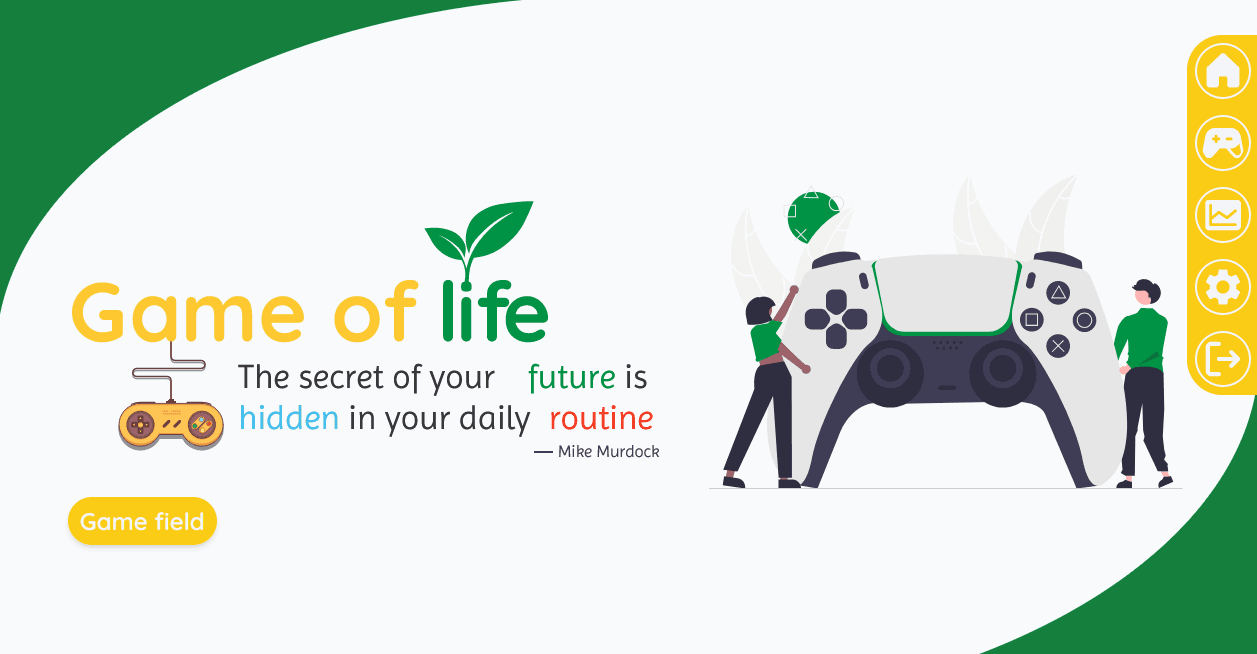 Game of life

The secret of your future is hidden in your daily routine

— Mike Murdock

Game field